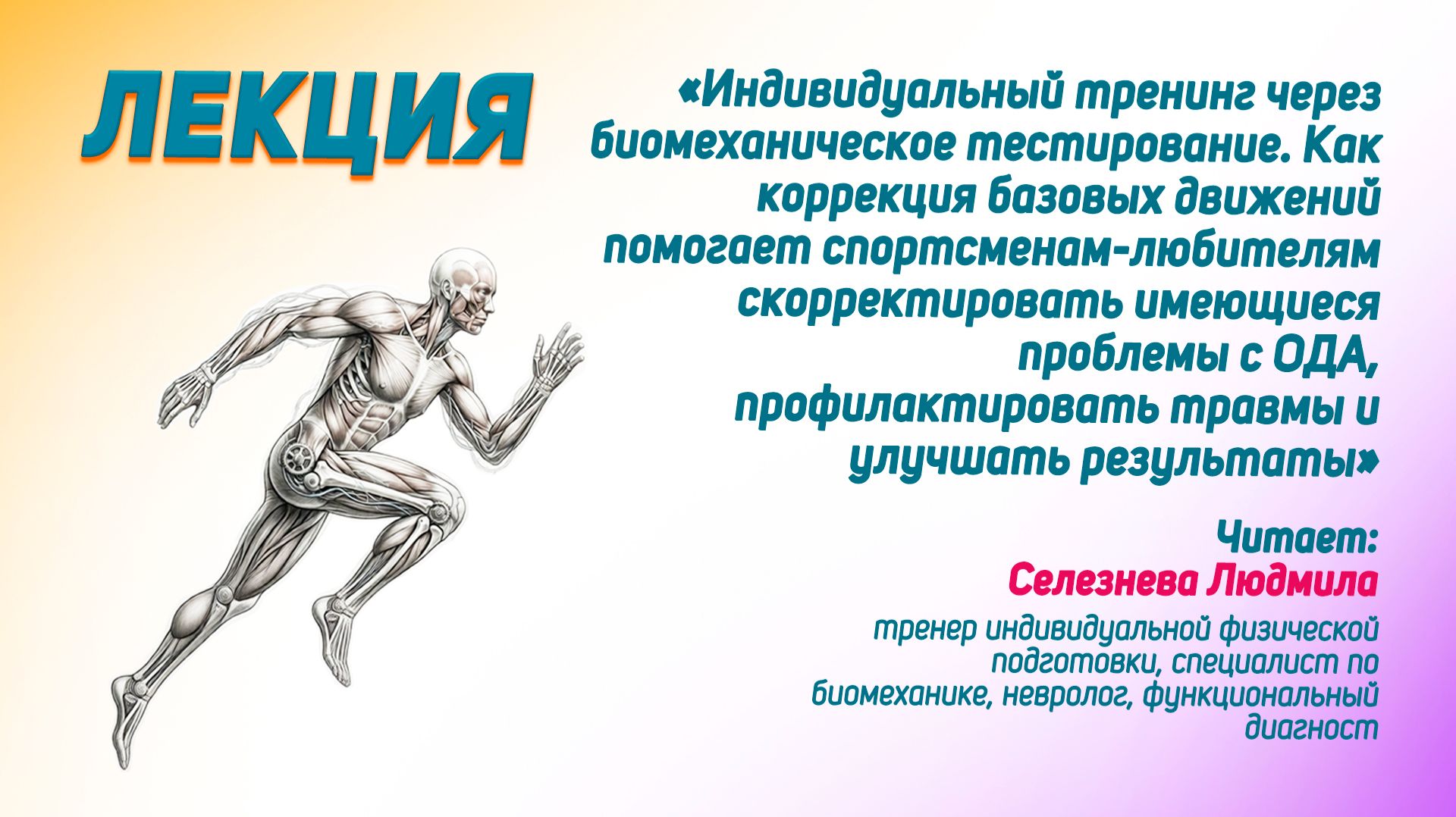 ЛЕКЦИЯ

«Индивидуальный тренинг через биомеханическое тестирование. Как коррекция базовых движений помогает спортсменам-любителям скорректировать имеющиеся проблемы с ОДА, профилактировать травмы и улучшать результаты»

Читает:
Селезнева Людмила

тренер индивидуальной физической подготовки, специалист по биомеханике, невролог, функциональный диагност